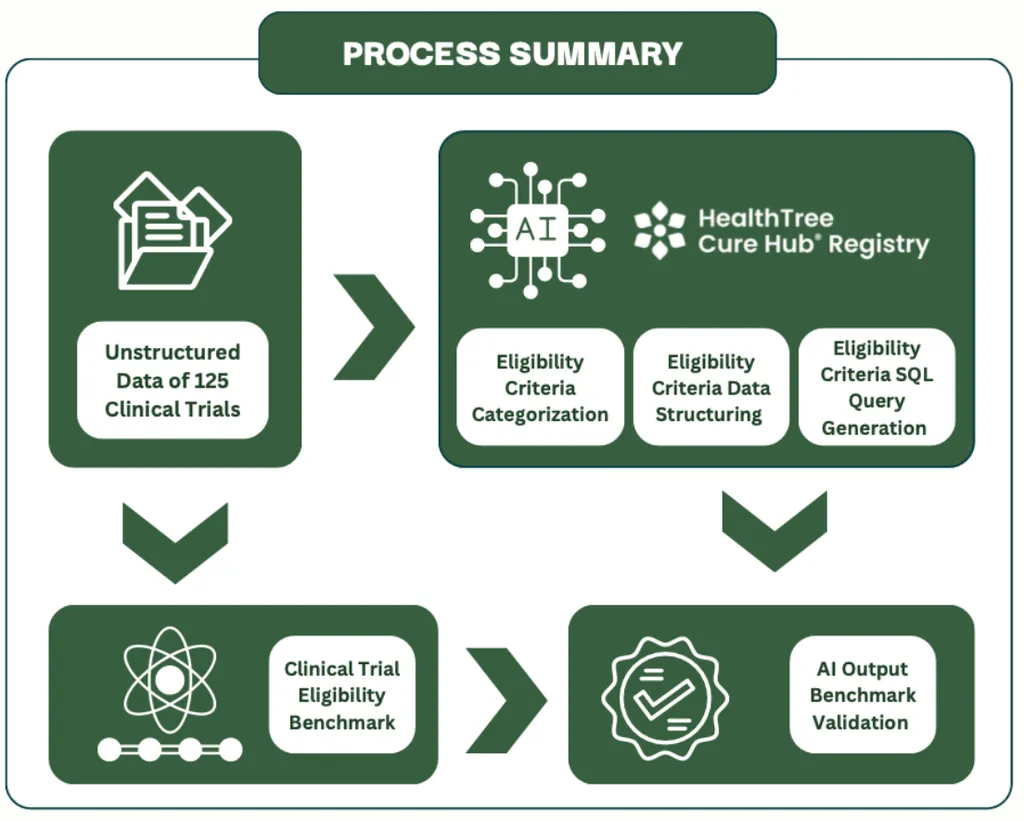 PROCESS SUMMARY

Unstructured Data of 125 Clinical Trials

AI

HealthTree Cure Hub® Registry

Eligibility Criteria Categorization

Eligibility Criteria Data Structuring

Eligibility Criteria SQL Query Generation

Clinical Trial Eligibility Benchmark

AI Output Benchmark Validation